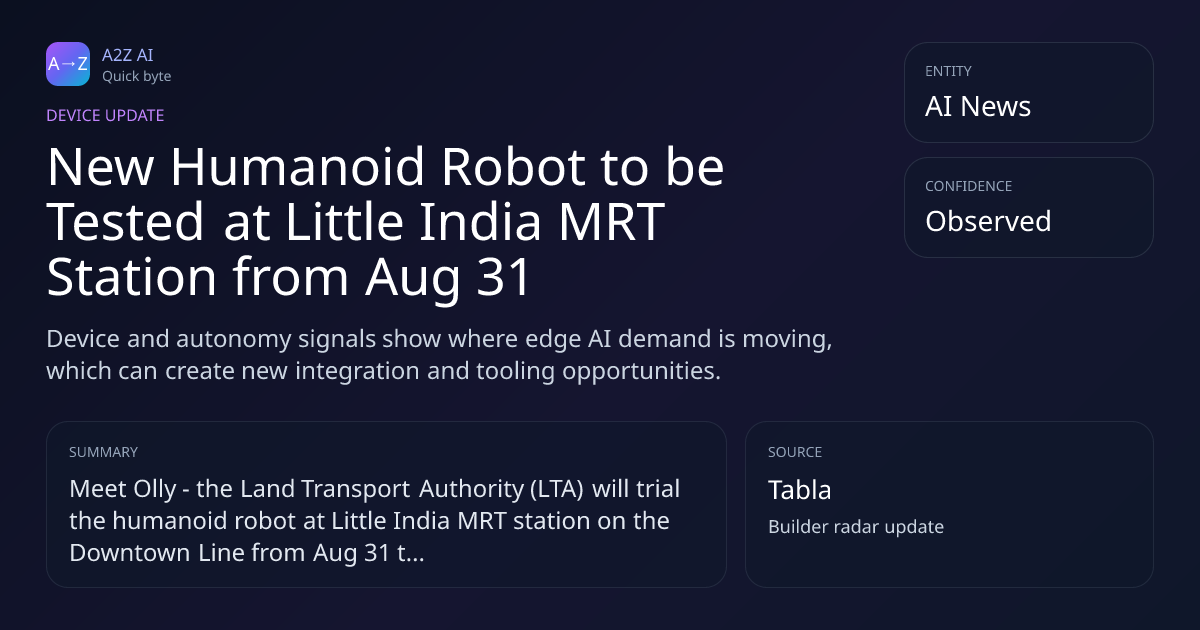 A→Z

A2Z AI
Quick byte

DEVICE UPDATE

New Humanoid Robot to be Tested at Little India MRT Station from Aug 31

Device and autonomy signals show where edge AI demand is moving, which can create new integration and tooling opportunities.

ENTITY
AI News

CONFIDENCE
Observed

SUMMARY
Meet Olly - the Land Transport Authority (LTA) will trial the humanoid robot at Little India MRT station on the Downtown Line from Aug 31 t...

SOURCE
Tabla
Builder radar update